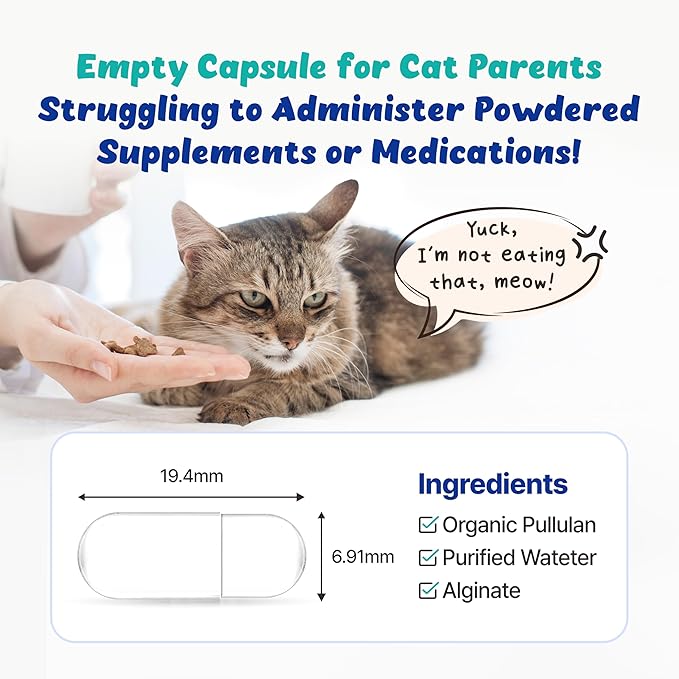 Empty Capsule for Cat Parents
Struggling to Administer Powdered Supplements or Medications!

Yuck, I'm not eating that, meow!

19.4mm

6.91mm

Ingredients
Organic Pullulan
Purified Wateter
Alginate